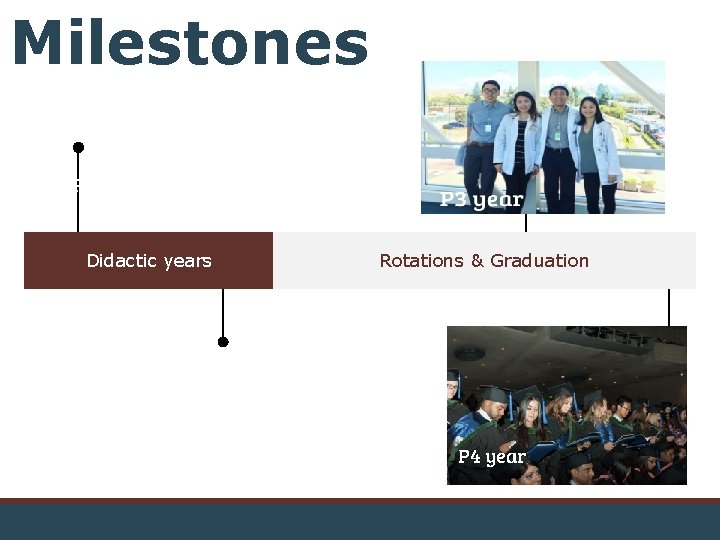 Milestones

P3 year

Didactic years

Rotations & Graduation

P4 year